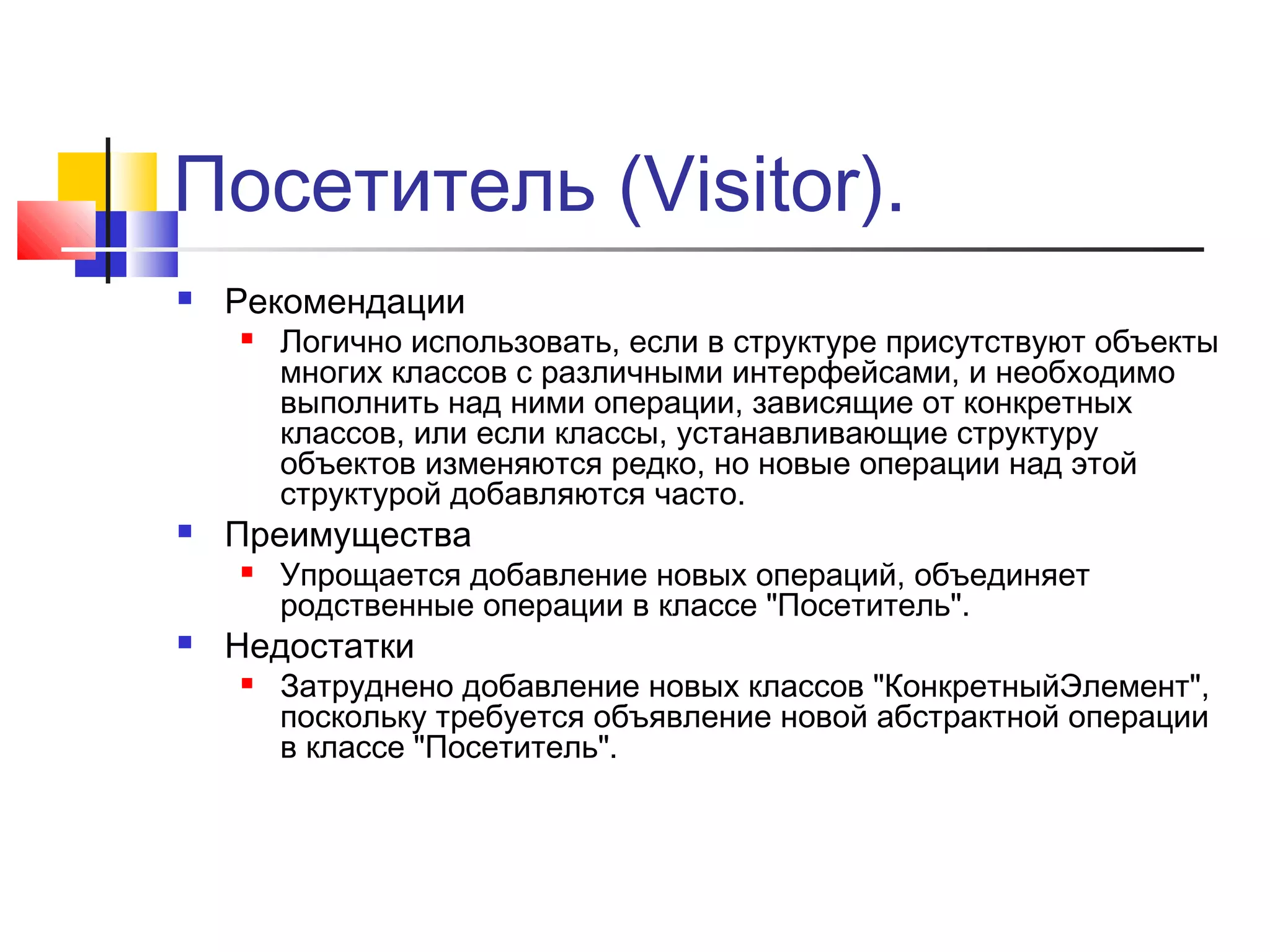 Посетитель (Visitor).

Рекомендации

Логично использовать, если в структуре присутствуют объекты многих классов с различными интерфейсами, и необходимо выполнить над ними операции, зависящие от конкретных классов, или если классы, устанавливающие структуру объектов изменяются редко, но новые операции над этой структурой добавляются часто.

Преимущества

Упрощается добавление новых операций, объединяет родственные операции в классе "Посетитель".

Недостатки

Затруднено добавление новых классов "КонкретныйЭлемент", поскольку требуется объявление новой абстрактной операции в классе "Посетитель".